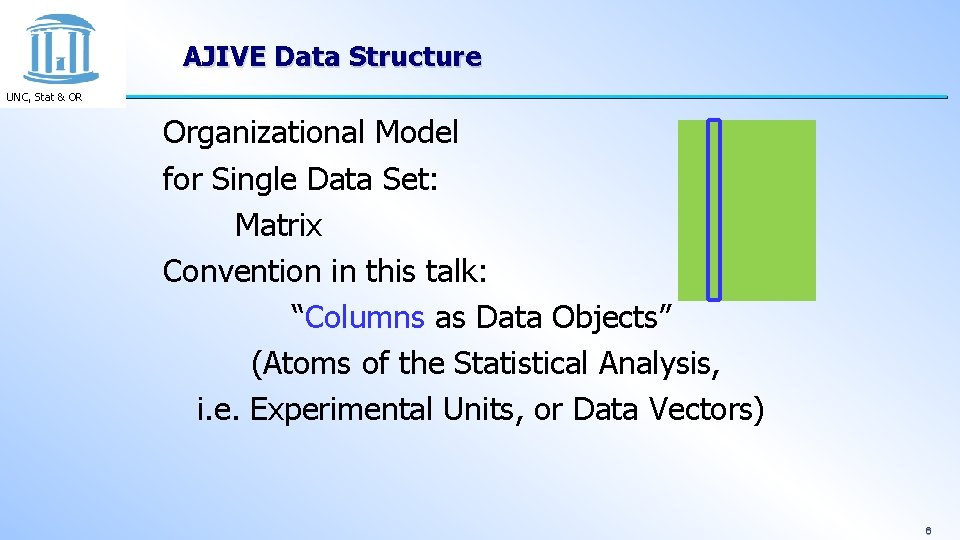 UNC, Stat & OR

AJIVE Data Structure

Organizational Model
for Single Data Set:
Matrix
Convention in this talk:
“Columns as Data Objects”
(Atoms of the Statistical Analysis,
i.e. Experimental Units, or Data Vectors)

6